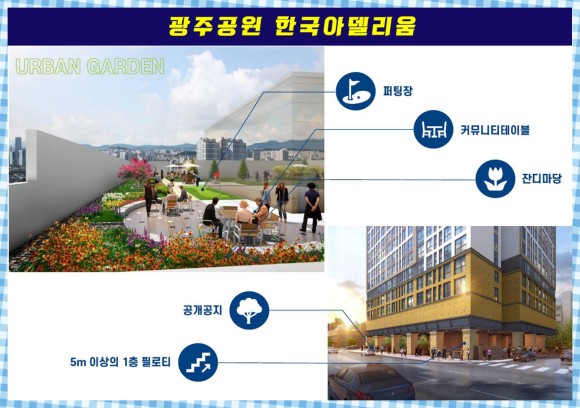 광주공원 한국아델리움

URBAN GARDEN

퍼팅장

커뮤니티테이블

잔디마당

공개공지

5m 이상의 1층 필로티